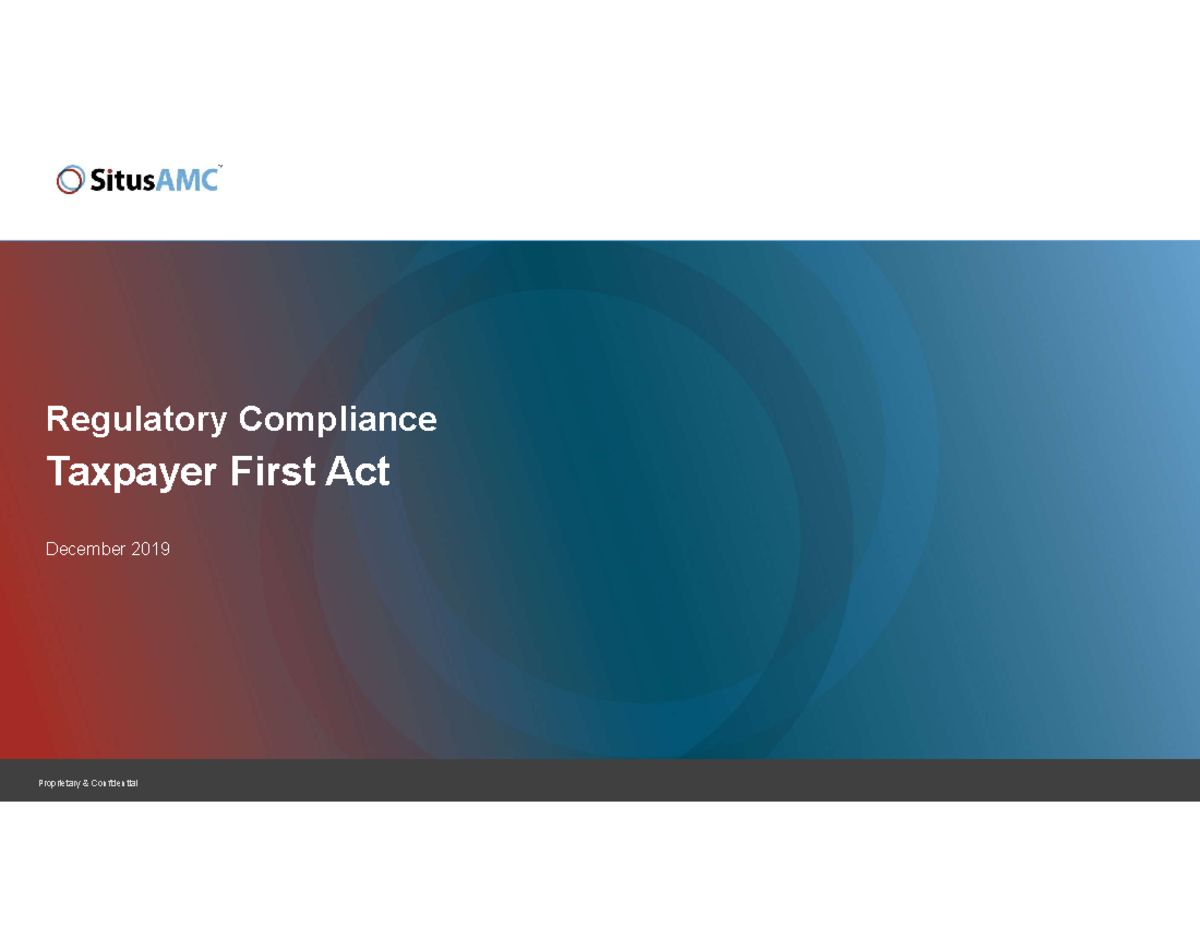 SitusAMC™

Regulatory Compliance
Taxpayer First Act

December 2019

Proprietary & Confidential